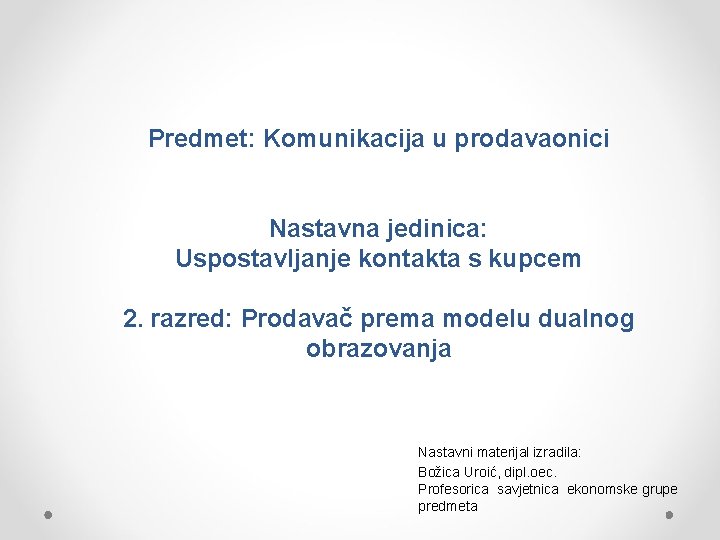 Predmet: Komunikacija u prodavaonici

Nastavna jedinica:
Uspostavljanje kontakta s kupcem

2. razred: Prodavač prema modelu dualnog obrazovanja

Nastavni materijal izradila:
Božica Uroić, dipl.oec.
Profesorica savjetnica ekonomske grupe predmeta